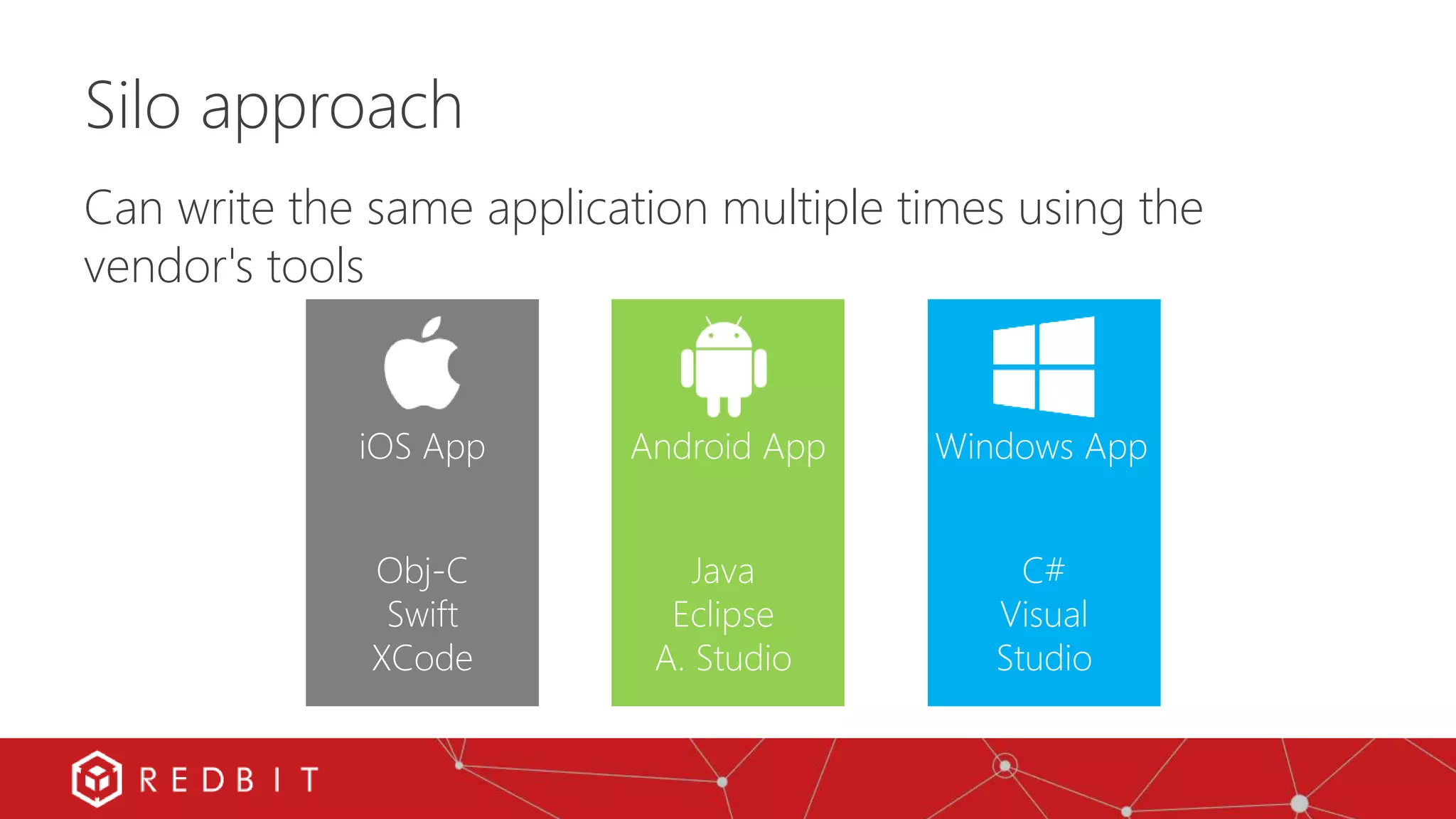 Silo approach

Can write the same application multiple times using the vendor's tools

iOS App

Obj-C
Swift
XCode

Android App

Java
Eclipse
A. Studio

Windows App

C#
Visual
Studio

REDBIT